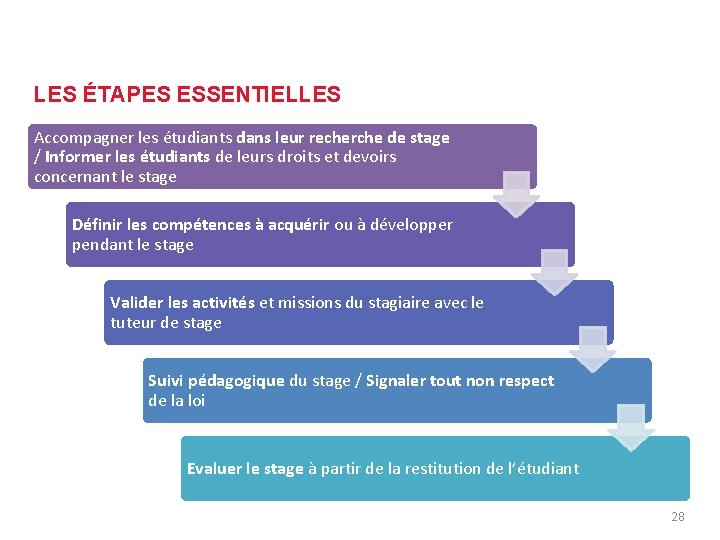 LES ÉTAPES ESSENTIELLES

Accompagner les étudiants dans leur recherche de stage / Informer les étudiants de leurs droits et devoirs concernant le stage

Définir les compétences à acquérir ou à développer pendant le stage

Valider les activités et missions du stagiaire avec le tuteur de stage

Suivi pédagogique du stage / Signaler tout non respect de la loi

Evaluer le stage à partir de la restitution de l'étudiant

28